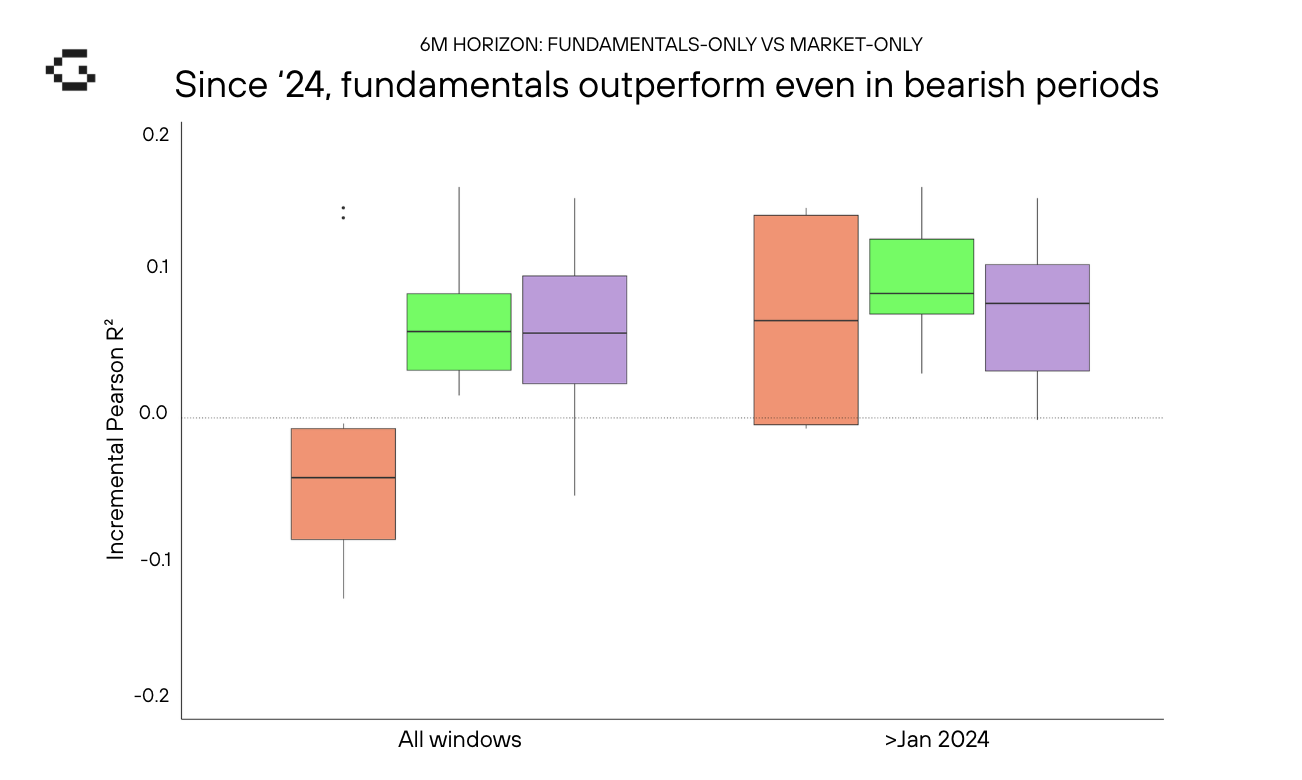 6M HORIZON: FUNDAMENTALS-ONLY VS MARKET-ONLY

Since ‘24, fundamentals outperform even in bearish periods

Incremental Pearson R²

0.2
0.1
0.0
-0.1
-0.2

All windows
>Jan 2024